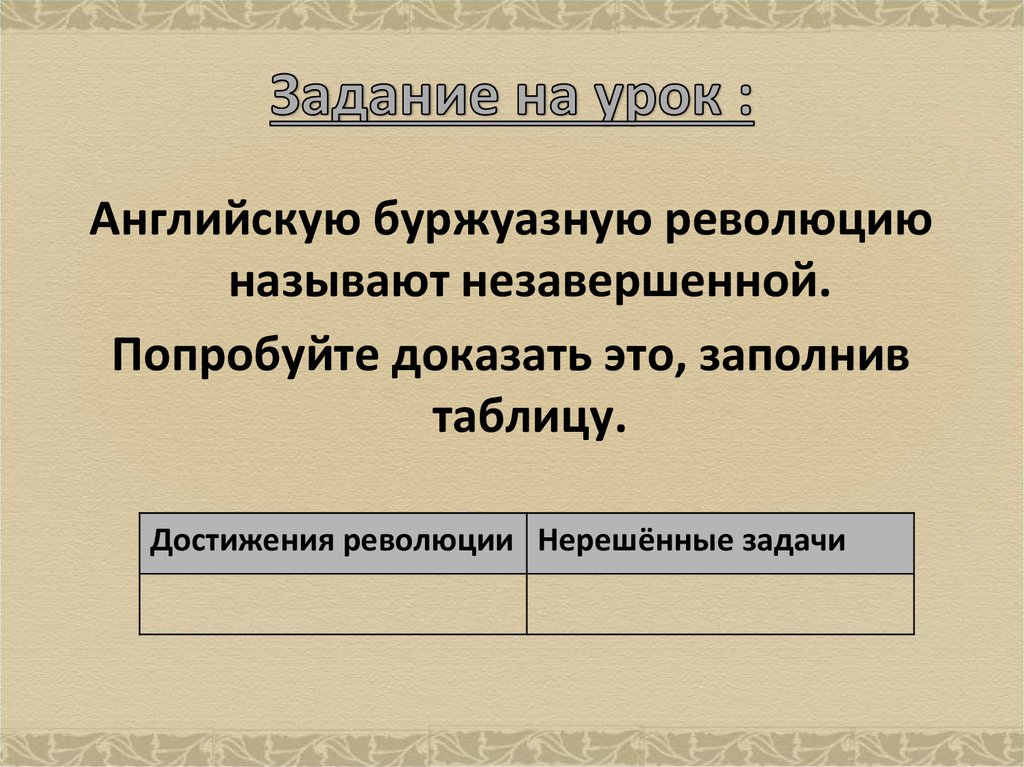 Задание на урок :

Английскую буржуазную революцию называют незавершенной.

Попробуйте доказать это, заполнив таблицу.

| Достижения революции | Нерешённые задачи |
|---|---|
| | |